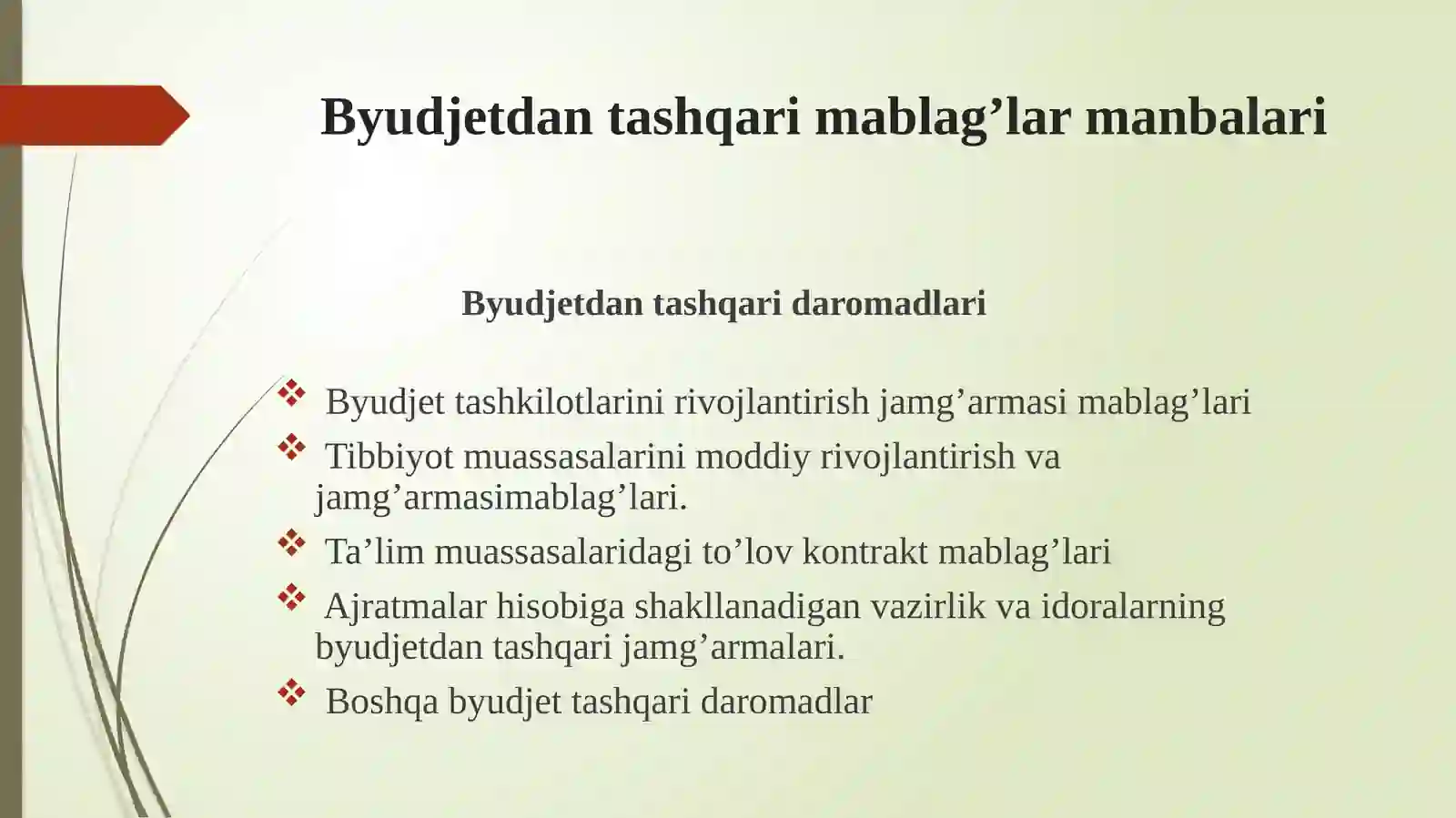 Byudjetdan tashqari mablag’lar manbalari

Byudjetdan tashqari daromadlari

❖ Byudjet tashkilotlarini rivojlantirish jamg’armasi mablag’lari
❖ Tibbiyot muassasalarini moddiy rivojlantirish va jamg’armasimablag’lari.
❖ Ta’lim muassasalaridagi to’lov kontrakt mablag’lari
❖ Ajratmalar hisobiga shakllanadigan vazirlik va idoralarning byudjetdan tashqari jamg’armalari.
❖ Boshqa byudjet tashqari daromadlar